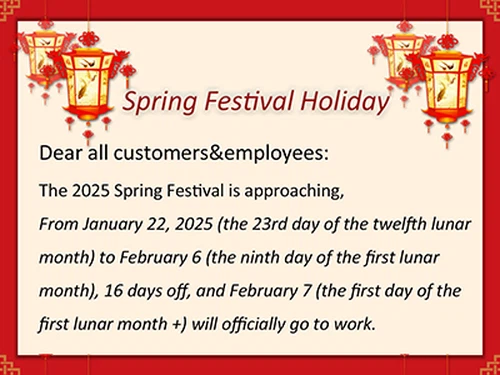 Spring Festival Holiday

Dear all customers&employees:

The 2025 Spring Festival is approaching,

From January 22, 2025 (the 23rd day of the twelfth lunar month) to February 6 (the ninth day of the first lunar month), 16 days off, and February 7 (the first day of the first lunar month +) will officially go to work.